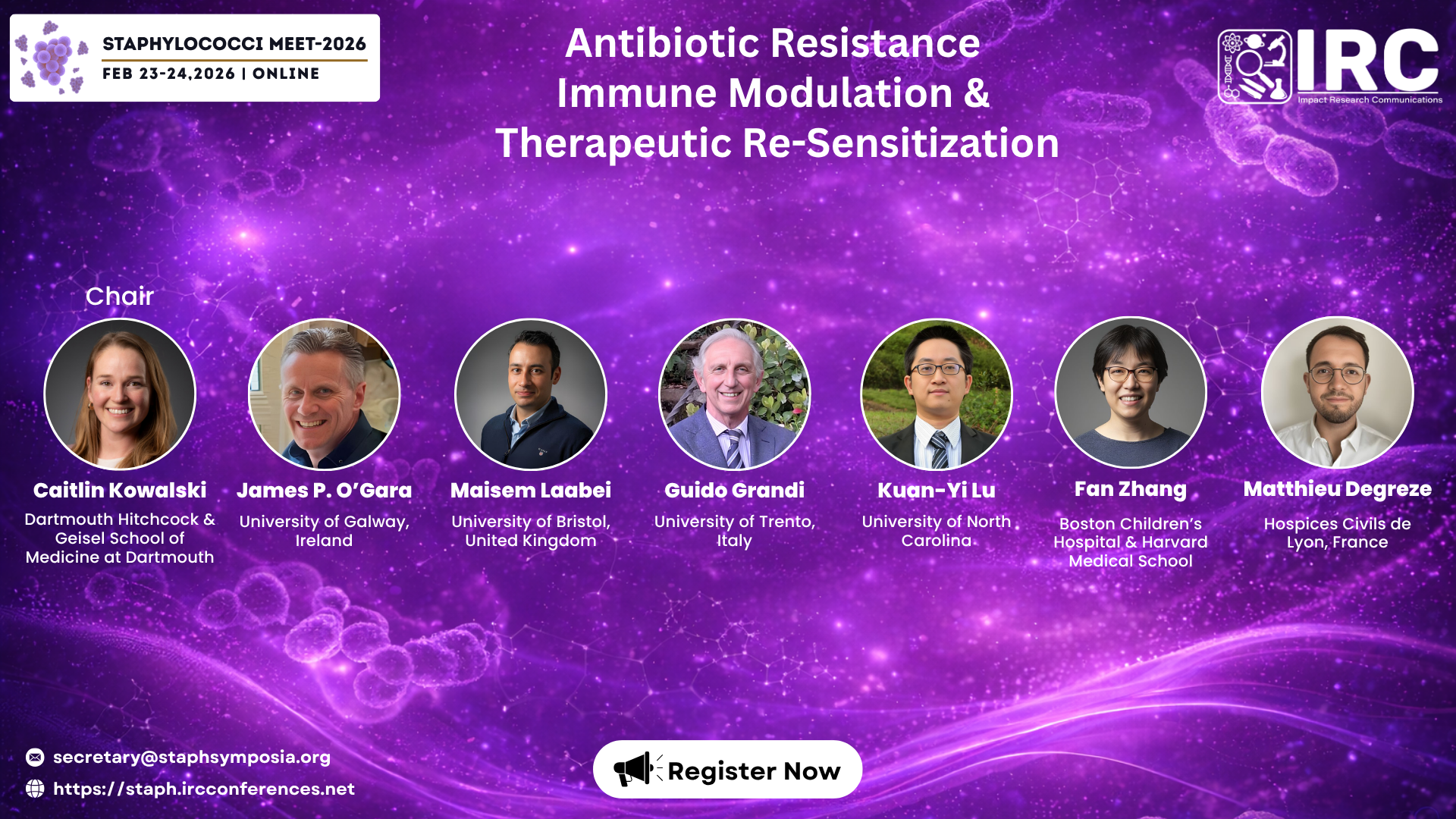 STAPHYLOCOCCI MEET-2026
FEB 23-24,2026 | ONLINE

Antibiotic Resistance
Immune Modulation &
Therapeutic Re-Sensitization

IRC
Impact Research Communications

Chair

Caitlin Kowalski
Dartmouth Hitchcock & Geisel School of Medicine at Dartmouth

James P. O'Gara
University of Galway, Ireland

Maisem Laabei
University of Bristol, United Kingdom

Guido Grandi
University of Trento, Italy

Kuan-Yi Lu
University of North Carolina

Fan Zhang
Boston Children's Hospital & Harvard Medical School

Matthieu Degreze
Hospices Civils de Lyon, France

secretary@staphsymposia.org
https://staph.ircconferences.net

Register Now